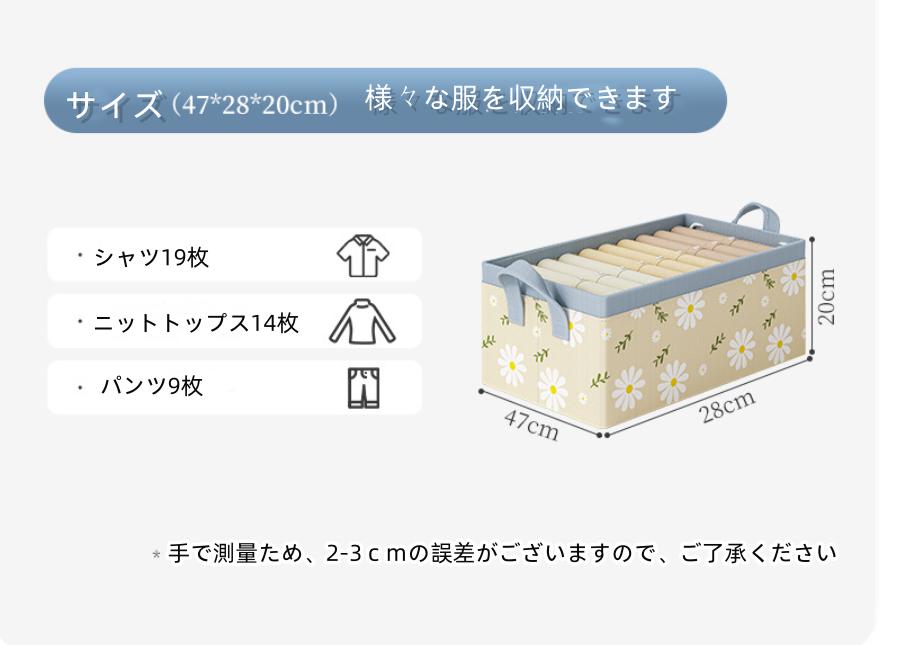 サイズ（47*28*20cm） 様々な服を収納できます

・シャツ19枚

・ニットトップス14枚

・パンツ9枚

20cm

47cm

28cm

＊手で測量ため、2-3ｃｍの誤差がございますので、ご了承ください